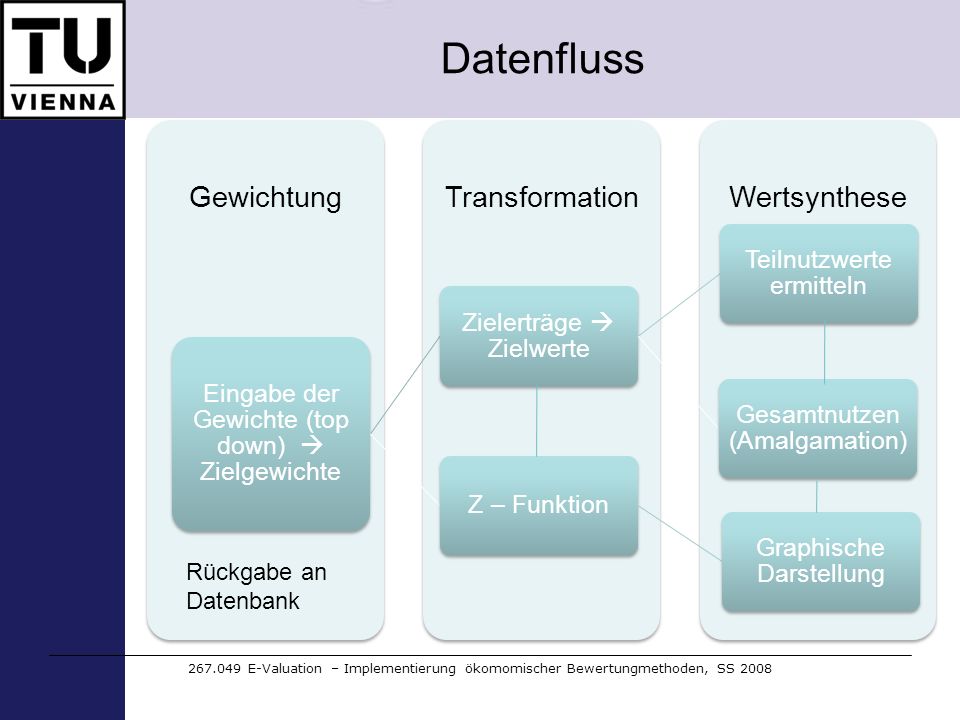 TU
VIENNA

Datenfluss

Gewichtung

Eingabe der Gewichte (top down) → Zielgewichte

Rückgabe an Datenbank

Transformation

Zielerträge → Zielwerte

Z – Funktion

Wertsynthese

Teilnutzwerte ermitteln

Gesamtnutzen (Amalgamation)

Graphische Darstellung

267.049 E-Valuation – Implementierung ökomomischer Bewertungmethoden, SS 2008